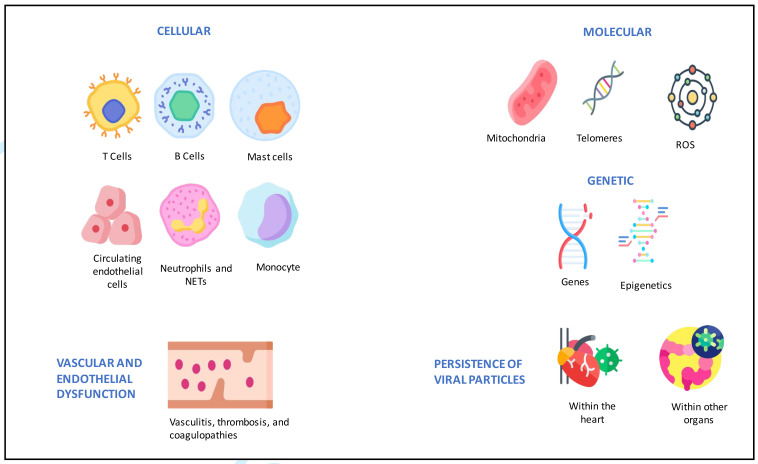 CELLULAR

T Cells

B Cells

Mast cells

Circulating endothelial cells

Neutrophils and NETs

Monocyte

VASCULAR AND ENDOTHELIAL DYSFUNCTION

Vasculitis, thrombosis, and coagulopathies

MOLECULAR

Mitochondria

Telomeres

ROS

GENETIC

Genes

Epigenetics

PERSISTENCE OF VIRAL PARTICLES

Within the heart

Within other organs